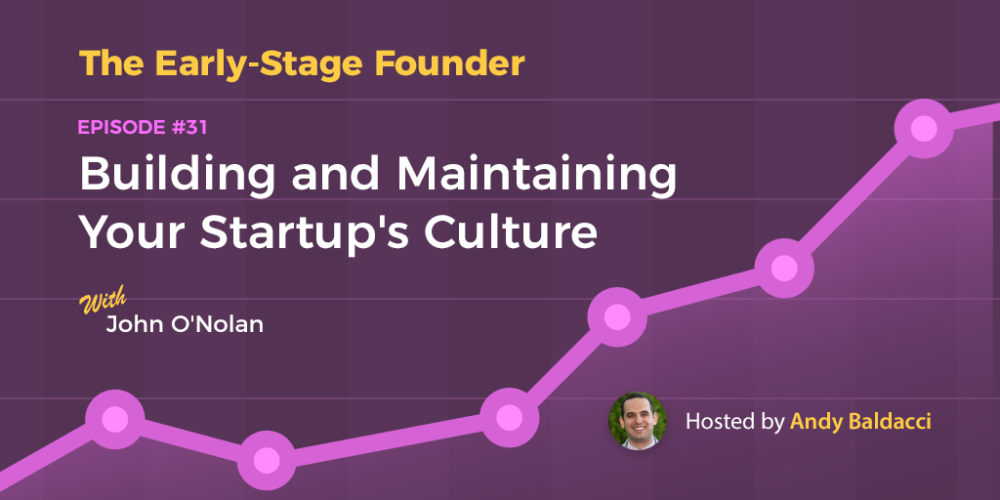 The Early-Stage Founder

EPISODE #31

Building and Maintaining Your Startup's Culture

With
John O'Nolan

Hosted by Andy Baldacci